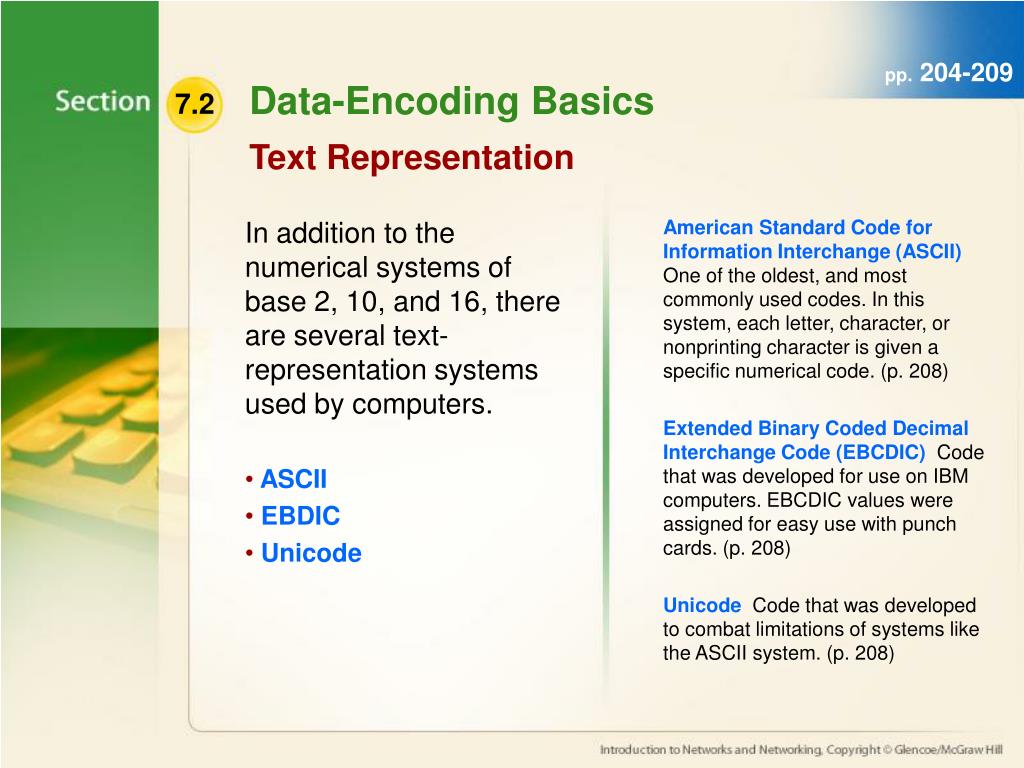 Section 7.2 Data-Encoding Basics

pp. 204-209

Text Representation

In addition to the numerical systems of base 2, 10, and 16, there are several text-representation systems used by computers.

• ASCII
• EBDIC
• Unicode

American Standard Code for Information Interchange (ASCII) One of the oldest, and most commonly used codes. In this system, each letter, character, or nonprinting character is given a specific numerical code. (p. 208)

Extended Binary Coded Decimal Interchange Code (EBCDIC) Code that was developed for use on IBM computers. EBCDIC values were assigned for easy use with punch cards. (p. 208)

Unicode Code that was developed to combat limitations of systems like the ASCII system. (p. 208)

Introduction to Networks and Networking, Copyright © Glencoe/McGraw Hill